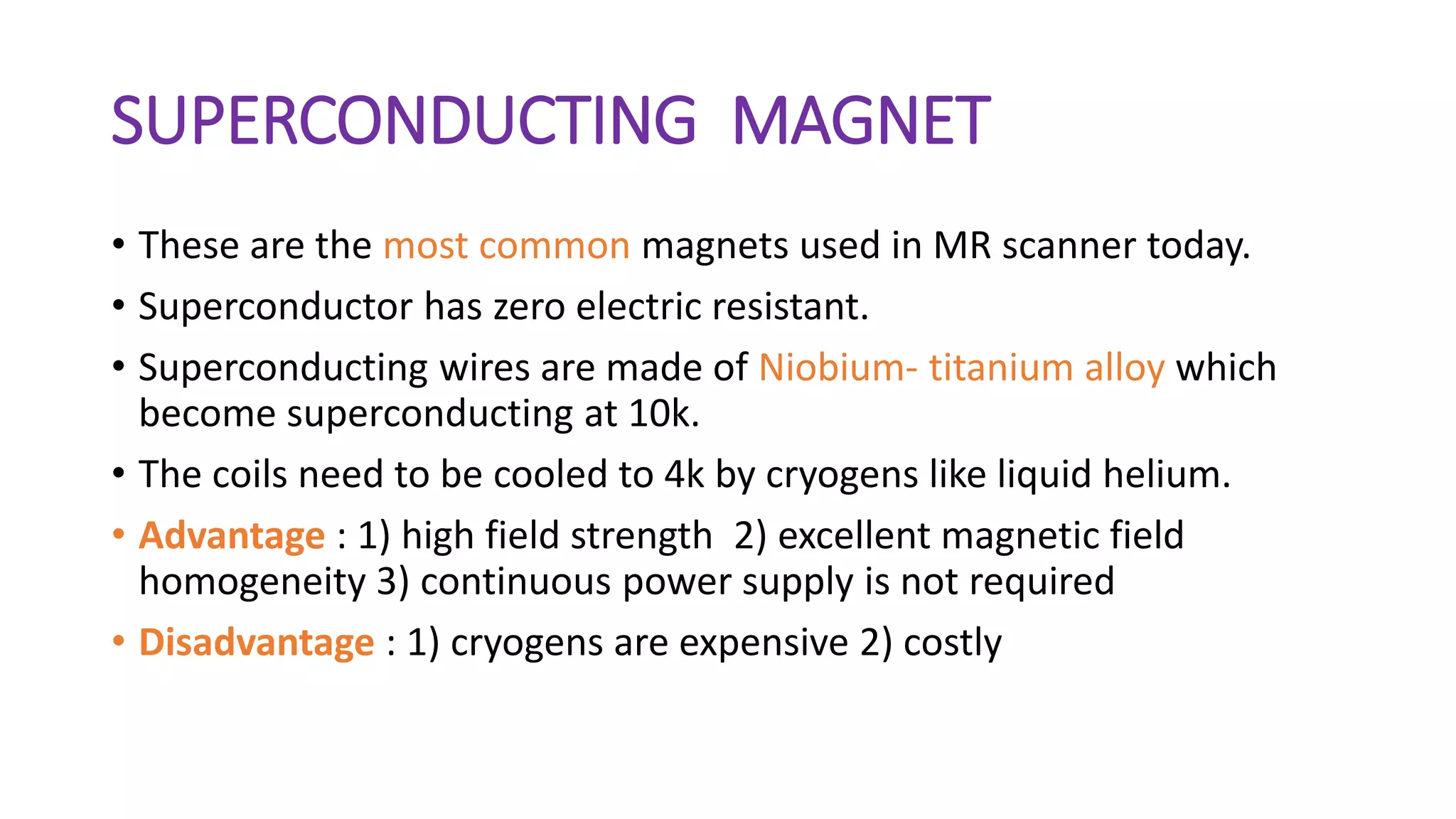 SUPERCONDUCTING MAGNET

• These are the most common magnets used in MR scanner today.

• Superconductor has zero electric resistant.

• Superconducting wires are made of Niobium- titanium alloy which become superconducting at 10k.

• The coils need to be cooled to 4k by cryogens like liquid helium.

• Advantage : 1) high field strength 2) excellent magnetic field homogeneity 3) continuous power supply is not required

• Disadvantage : 1) cryogens are expensive 2) costly